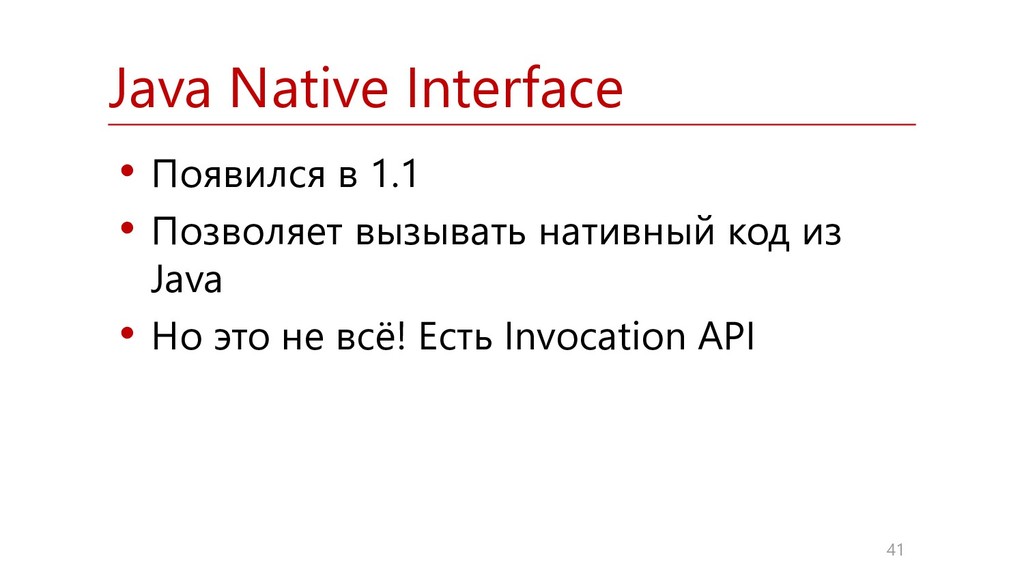 Java Native Interface

• Появился в 1.1
• Позволяет вызывать нативный код из Java
• Но это не всё! Есть Invocation API

41